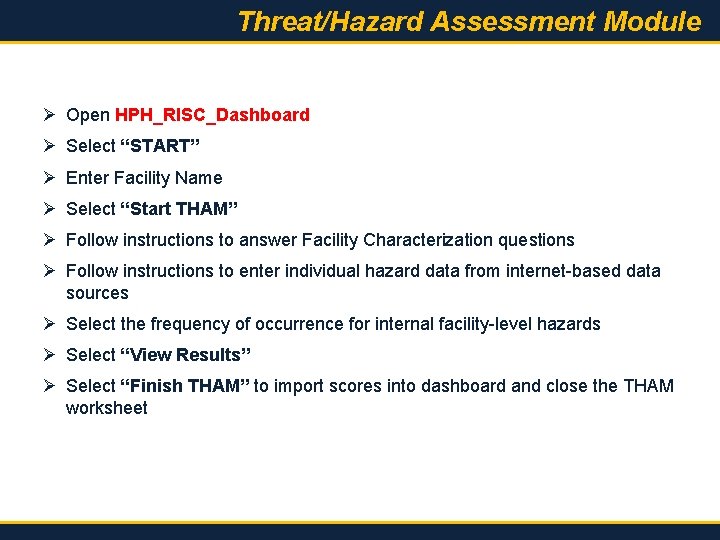 Threat/Hazard Assessment Module

➢ Open HPH_RISC_Dashboard
➢ Select “START”
➢ Enter Facility Name
➢ Select “Start THAM”
➢ Follow instructions to answer Facility Characterization questions
➢ Follow instructions to enter individual hazard data from internet-based data sources
➢ Select the frequency of occurrence for internal facility-level hazards
➢ Select “View Results”
➢ Select “Finish THAM” to import scores into dashboard and close the THAM worksheet